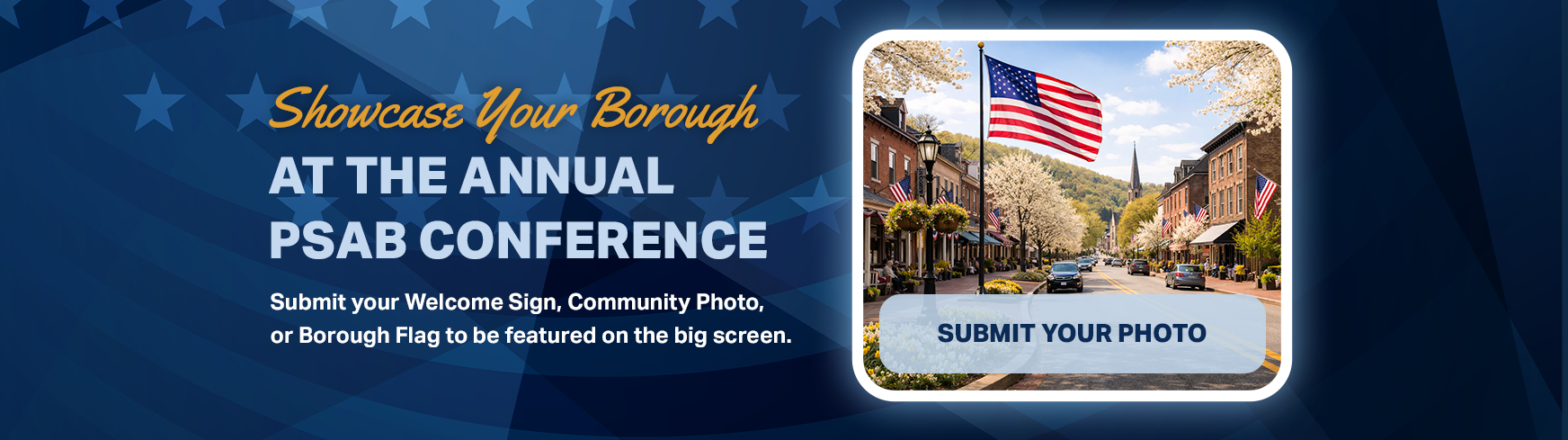 Showcase Your Borough
AT THE ANNUAL
PSAB CONFERENCE

Submit your Welcome Sign, Community Photo, or Borough Flag to be featured on the big screen.

SUBMIT YOUR PHOTO